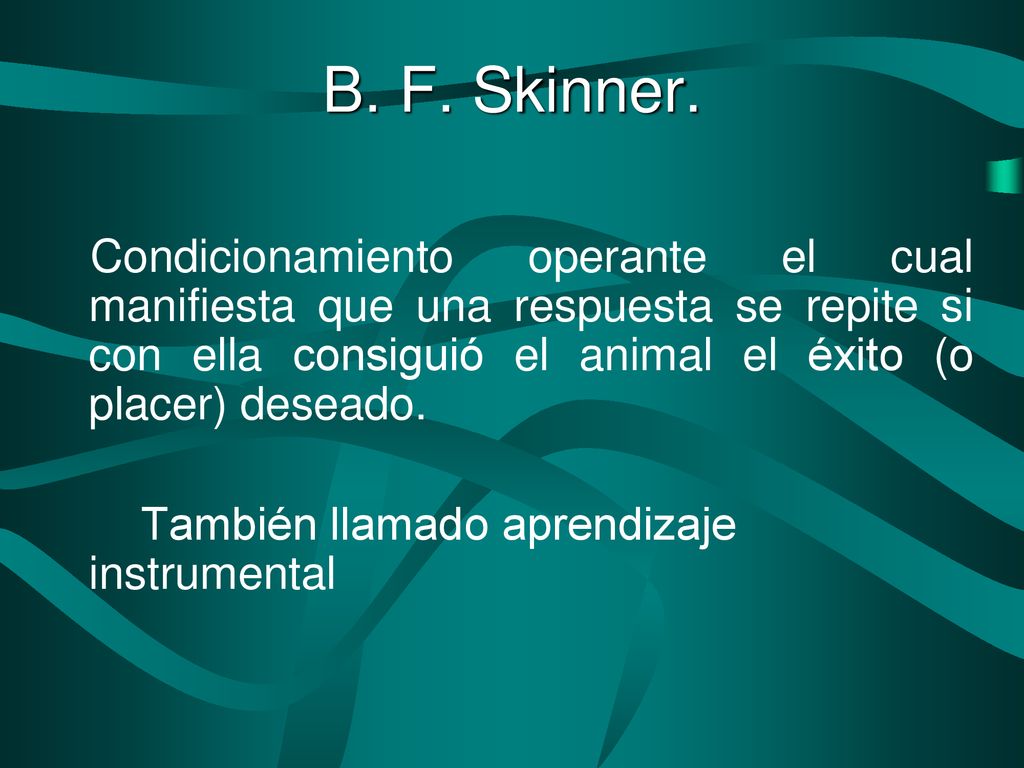 B. F. Skinner.

Condicionamiento operante el cual manifiesta que una respuesta se repite si con ella consiguió el animal el éxito (o placer) deseado.

También llamado aprendizaje instrumental